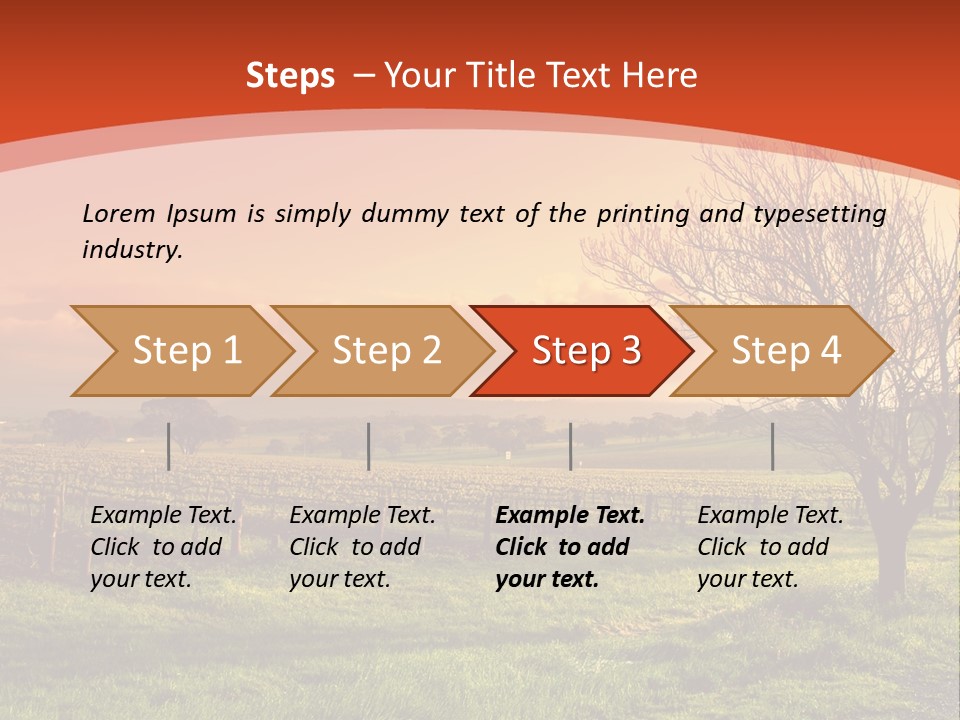 Steps – Your Title Text Here

Lorem Ipsum is simply dummy text of the printing and typesetting industry.

Step 1

Step 2

Step 3

Step 4

Example Text. Click to add your text.

Example Text. Click to add your text.

Example Text. Click to add your text.

Example Text. Click to add your text.